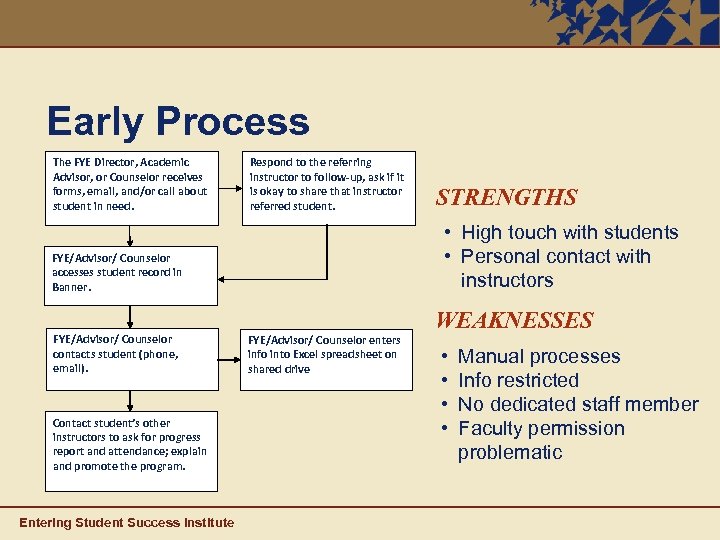 Early Process

The FYE Director, Academic Advisor, or Counselor receives forms, email, and/or call about student in need.

Respond to the referring instructor to follow-up, ask if it is okay to share that instructor referred student.

FYE/Advisor/ Counselor accesses student record in Banner.

FYE/Advisor/ Counselor contacts student (phone, email).

FYE/Advisor/ Counselor enters info into Excel spreadsheet on shared drive

Contact student's other instructors to ask for progress report and attendance; explain and promote the program.

STRENGTHS

• High touch with students
• Personal contact with instructors

WEAKNESSES

• Manual processes
• Info restricted
• No dedicated staff member
• Faculty permission problematic

Entering Student Success Institute